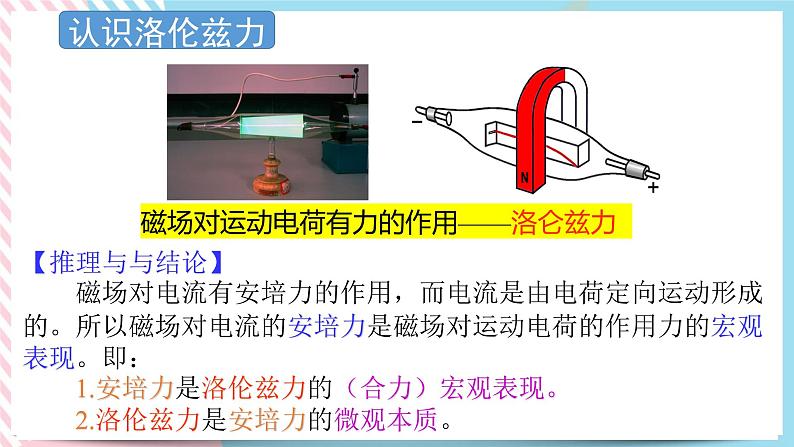 认识洛伦兹力

−

N

+

磁场对运动电荷有力的作用——洛仑兹力

【推理与与结论】

磁场对电流有安培力的作用，而电流是由电荷定向运动形成的。所以磁场对电流的安培力是磁场对运动电荷的作用力的宏观表现。即：

1.安培力是洛伦兹力的（合力）宏观表现。

2.洛伦兹力是安培力的微观本质。